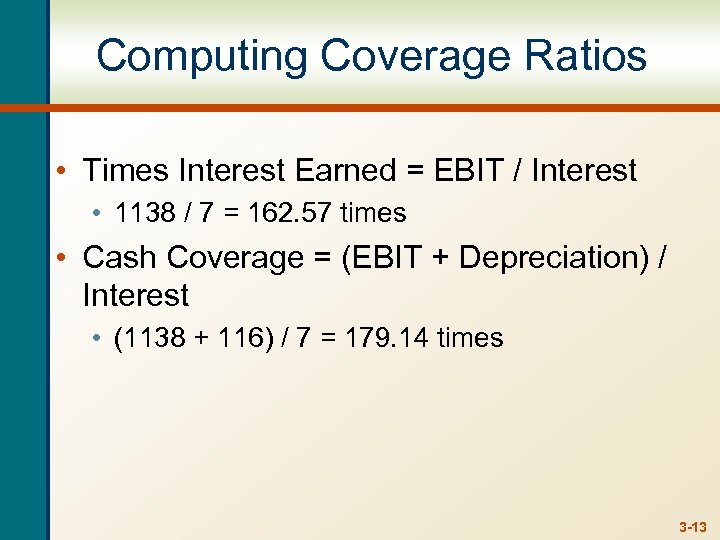 Computing Coverage Ratios

• Times Interest Earned = EBIT / Interest
 • 1138 / 7 = 162.57 times
• Cash Coverage = (EBIT + Depreciation) / Interest
 • (1138 + 116) / 7 = 179.14 times

3-13